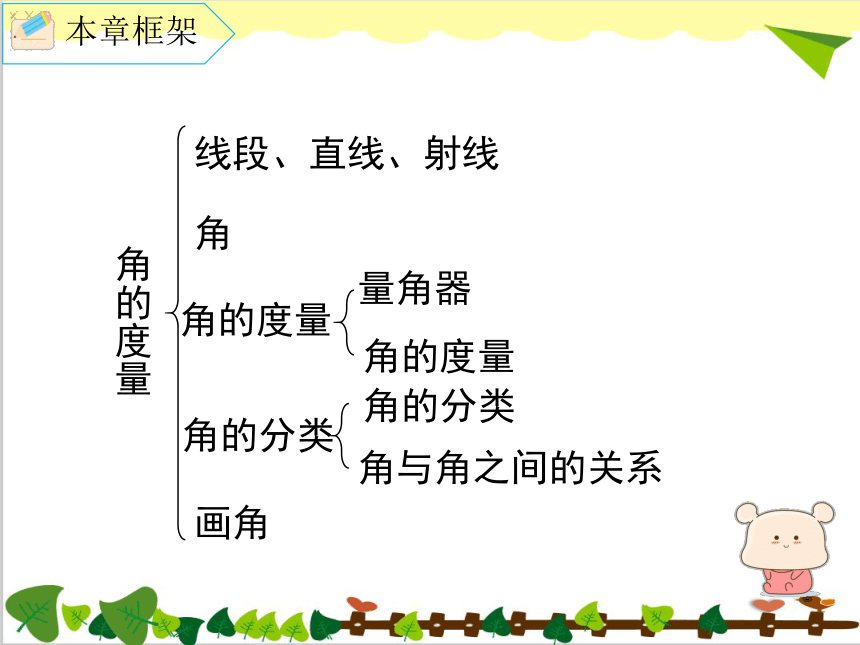 本章框架

角的度量

线段、直线、射线

角

角的度量

量角器

角的度量

角的分类

角的分类

角与角之间的关系

画角